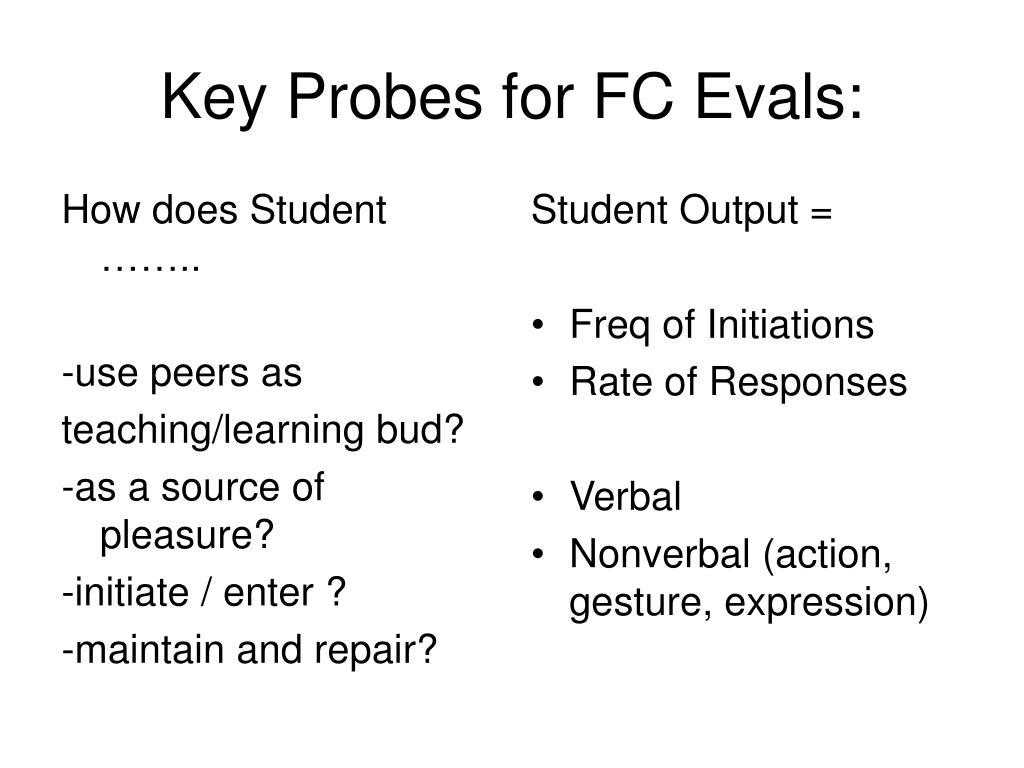 Key Probes for FC Evals:

How does Student ……..

-use peers as
teaching/learning bud?
-as a source of pleasure?
-initiate / enter ?
-maintain and repair?

Student Output =

• Freq of Initiations
• Rate of Responses

• Verbal
• Nonverbal (action, gesture, expression)